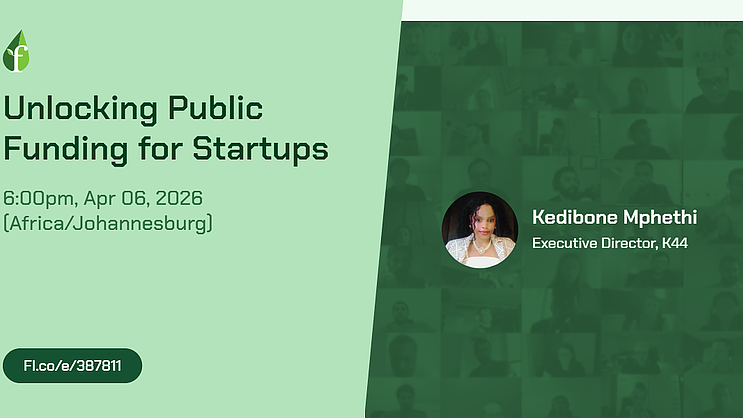 f

Unlocking Public Funding for Startups

6:00pm, Apr 06, 2026 (Africa/Johannesburg)

Fl.co/e/387811

Kedibone Mphethi
Executive Director, K44